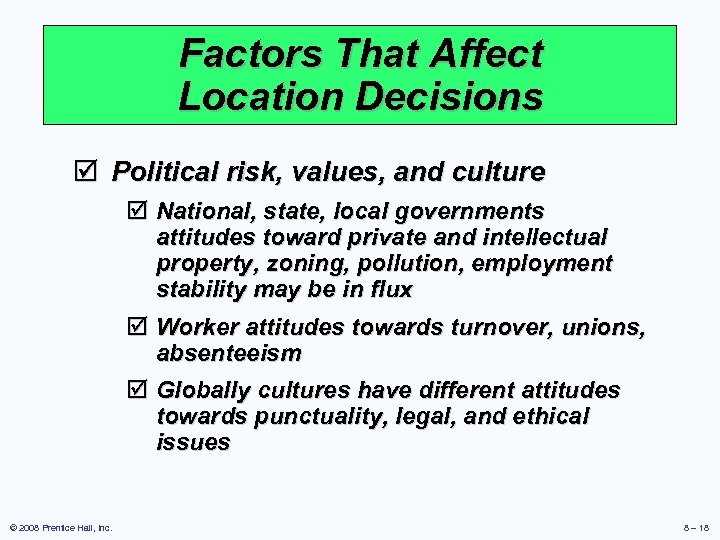 Factors That Affect Location Decisions

☑ Political risk, values, and culture

☑ National, state, local governments attitudes toward private and intellectual property, zoning, pollution, employment stability may be in flux

☑ Worker attitudes towards turnover, unions, absenteeism

☑ Globally cultures have different attitudes towards punctuality, legal, and ethical issues

© 2008 Prentice Hall, Inc.

8 – 18